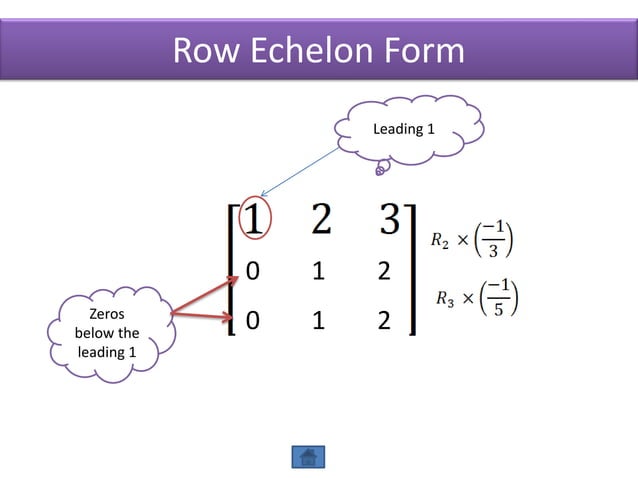 Row Echelon Form

Leading 1

$\begin{bmatrix} 1 & 2 & 3 \\ 0 & 1 & 2 \\ 0 & 1 & 2 \end{bmatrix}$

$R_2 \times \left(\frac{-1}{3}\right)$

$R_3 \times \left(\frac{-1}{5}\right)$

Zeros below the leading 1